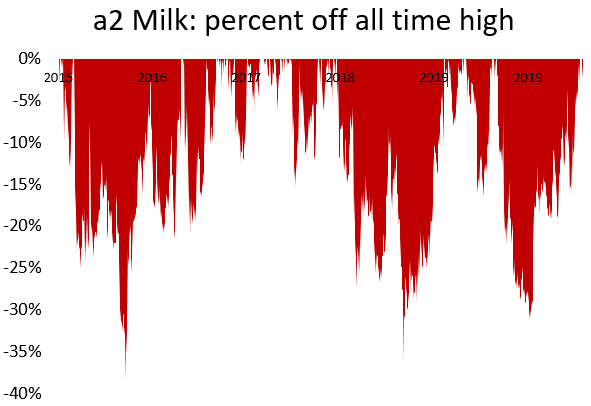 a2 Milk: percent off all time high

0%
-5%
-10%
-15%
-20%
-25%
-30%
-35%
-40%

2015
2016
2017
2018
2019
2019